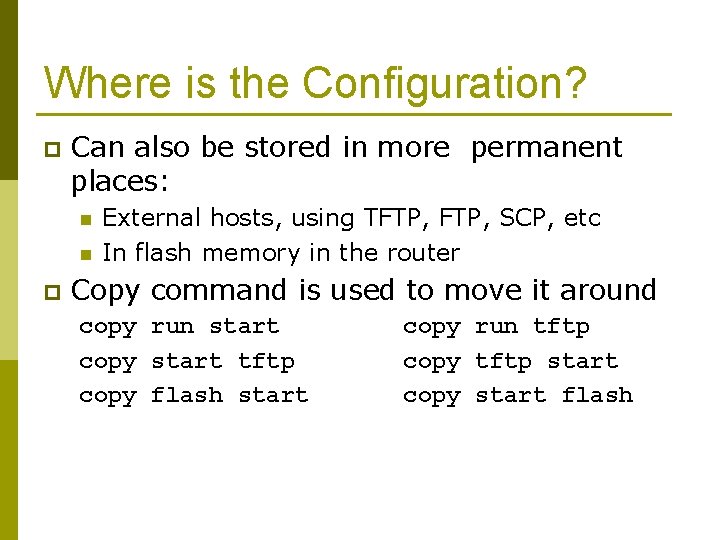 Where is the Configuration?

Can also be stored in more permanent places:

External hosts, using TFTP, FTP, SCP, etc

In flash memory in the router

Copy command is used to move it around

copy run start

copy start tftp

copy flash start

copy run tftp

copy tftp start

copy start flash